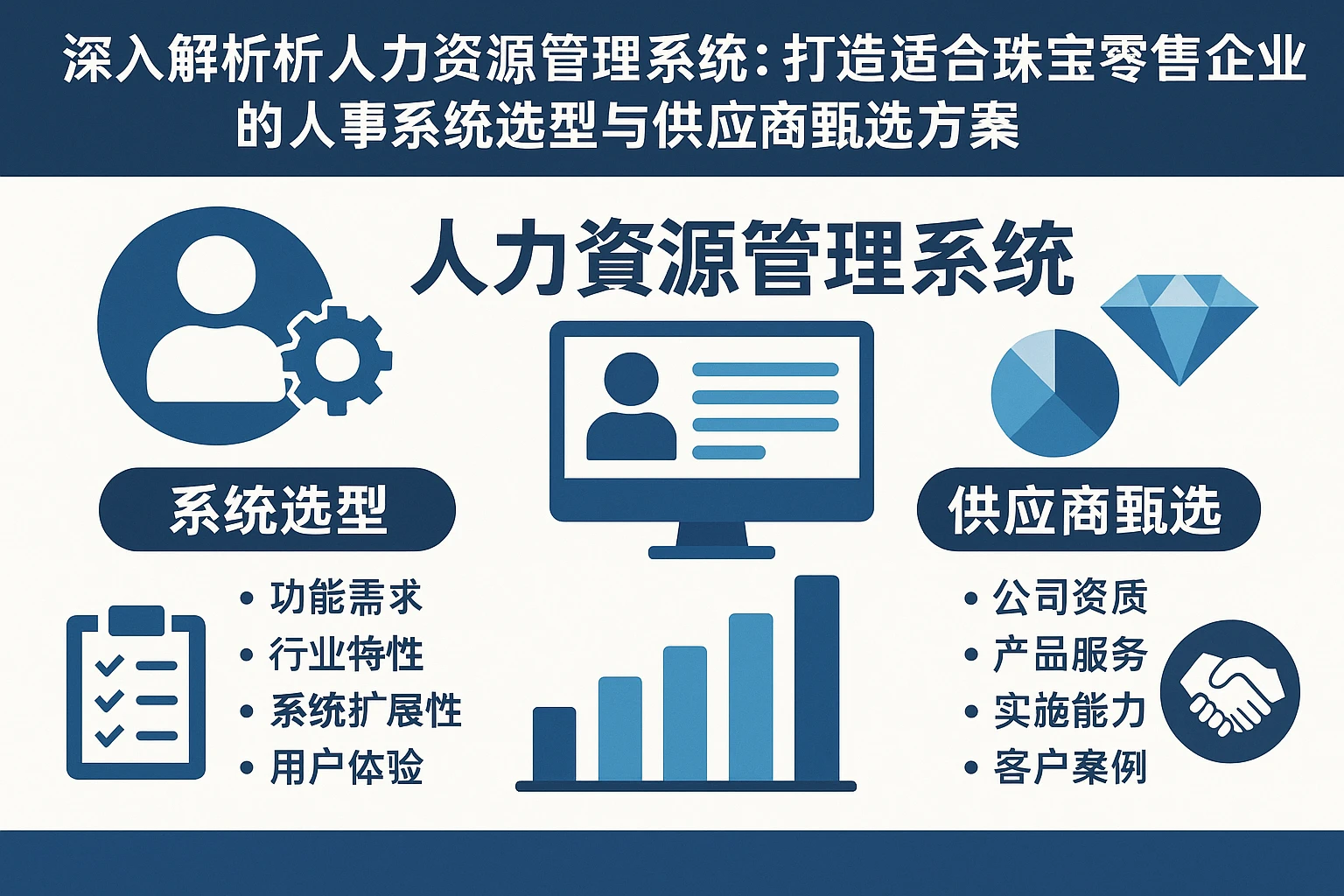 深入解析析人力资源管理系统：打造适合珠宝零售企业的人事系统选型与供应商甄选方案

人力資源管理系统

系统选型

• 功能需求
• 行业特性
• 系统扩展性
• 用户体验

供应商甄选

• 公司资质
• 产品服务
• 实施能力
• 客户案例